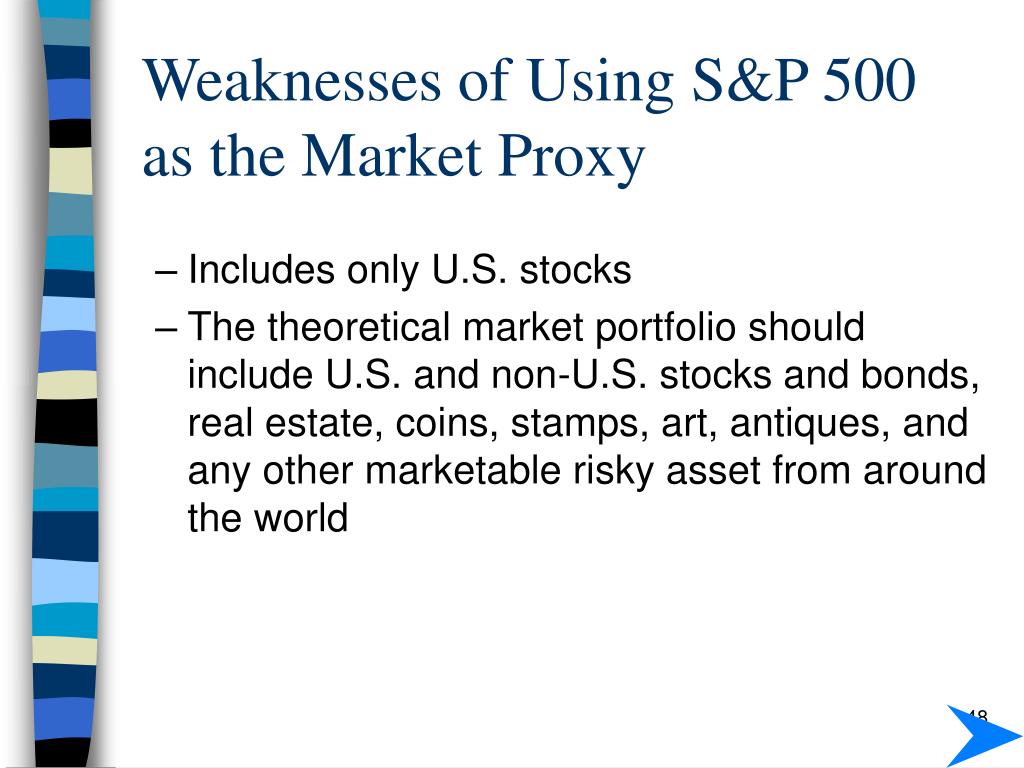 Weaknesses of Using S&P 500 as the Market Proxy

– Includes only U.S. stocks

– The theoretical market portfolio should include U.S. and non-U.S. stocks and bonds, real estate, coins, stamps, art, antiques, and any other marketable risky asset from around the world

48